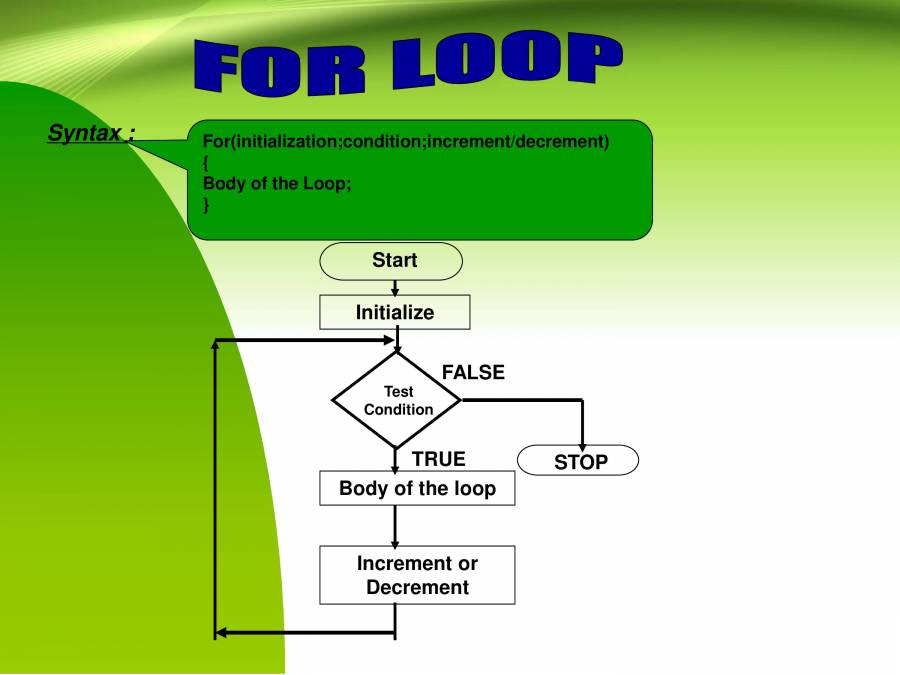 FOR LOOP

Syntax :

For(initialization;condition;increment/decrement)
{
Body of the Loop;
}

Start

Initialize

Test Condition

FALSE

TRUE

STOP

Body of the loop

Increment or Decrement